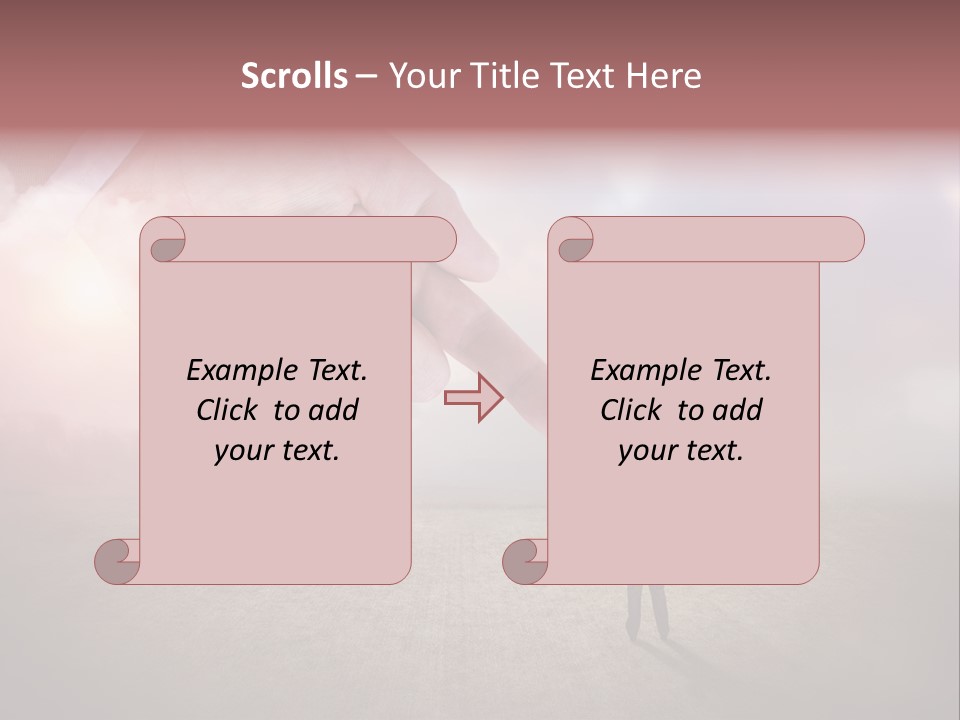 Scrolls – Your Title Text Here

Example Text. Click to add your text.

Example Text. Click to add your text.